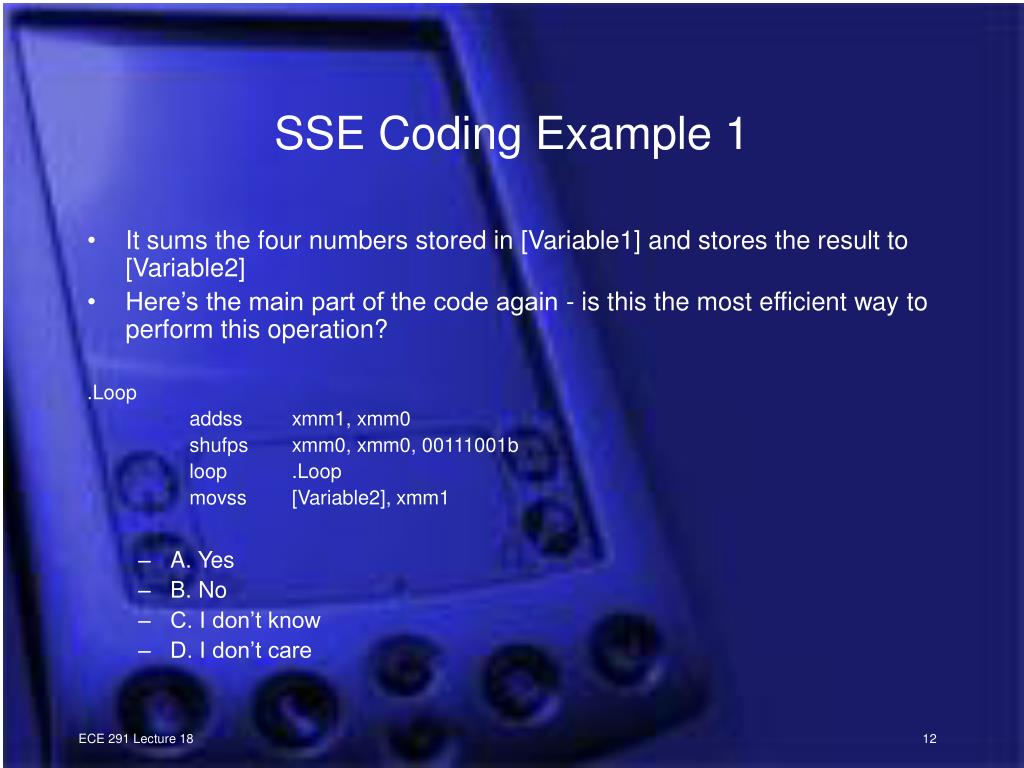 SSE Coding Example 1

• It sums the four numbers stored in [Variable1] and stores the result to [Variable2]
• Here's the main part of the code again - is this the most efficient way to perform this operation?

.Loop
addss xmm1, xmm0
shufps xmm0, xmm0, 00111001b
loop .Loop
movss [Variable2], xmm1

– A. Yes
– B. No
– C. I don't know
– D. I don't care

ECE 291 Lecture 18

12